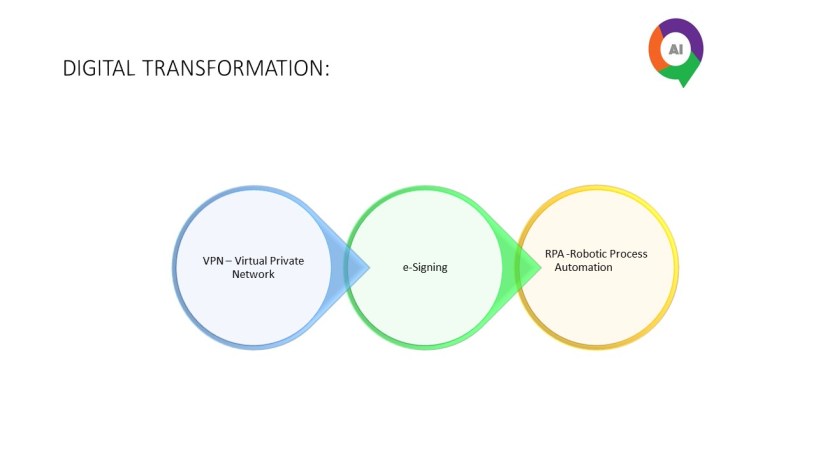 DIGITAL TRANSFORMATION:

AI

VPN – Virtual Private Network

e-Signing

RPA -Robotic Process Automation